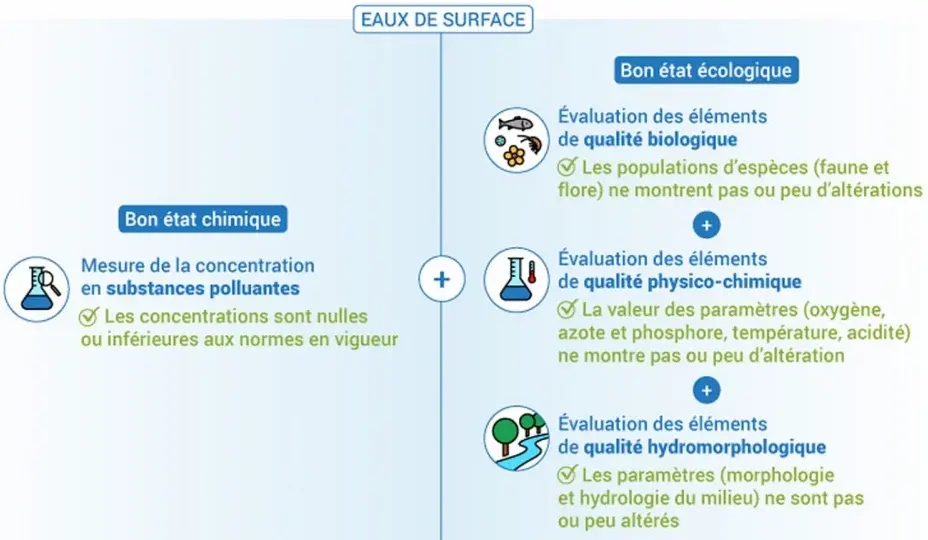 EAUX DE SURFACE

Bon état chimique

Mesure de la concentration en substances polluantes

Les concentrations sont nulles ou inférieures aux normes en vigueur

+

Bon état écologique

Évaluation des éléments de qualité biologique

Les populations d'espèces (faune et flore) ne montrent pas ou peu d'altérations

+

Évaluation des éléments de qualité physico-chimique

La valeur des paramètres (oxygène, azote et phosphore, température, acidité) ne montre pas ou peu d'altération

+

Évaluation des éléments de qualité hydromorphologique

Les paramètres (morphologie et hydrologie du milieu) ne sont pas ou peu altérés